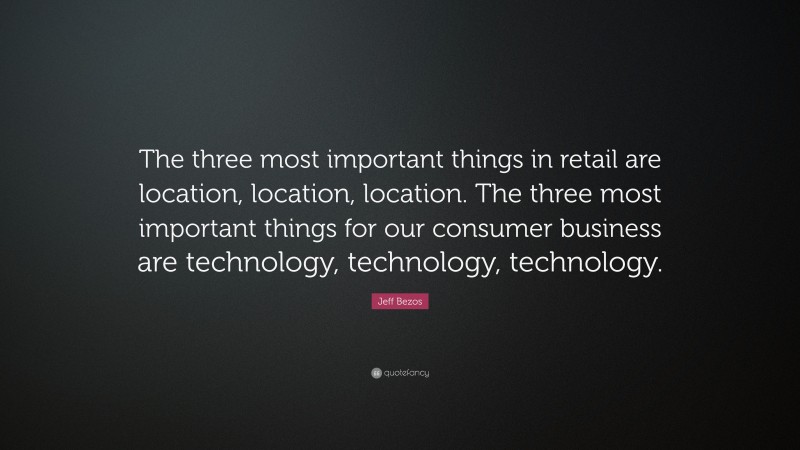 The three most important things in retail are location, location, location. The three most important things for our consumer business are technology, technology, technology.

Jeff Bezos

quotefancy